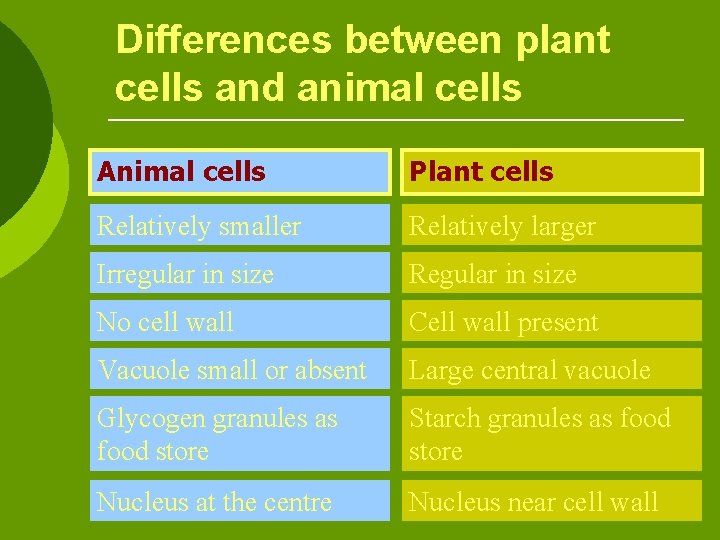 Differences between plant cells and animal cells

| Animal cells | Plant cells |
|---|---|
| Relatively smaller | Relatively larger |
| Irregular in size | Regular in size |
| No cell wall | Cell wall present |
| Vacuole small or absent | Large central vacuole |
| Glycogen granules as food store | Starch granules as food store |
| Nucleus at the centre | Nucleus near cell wall |